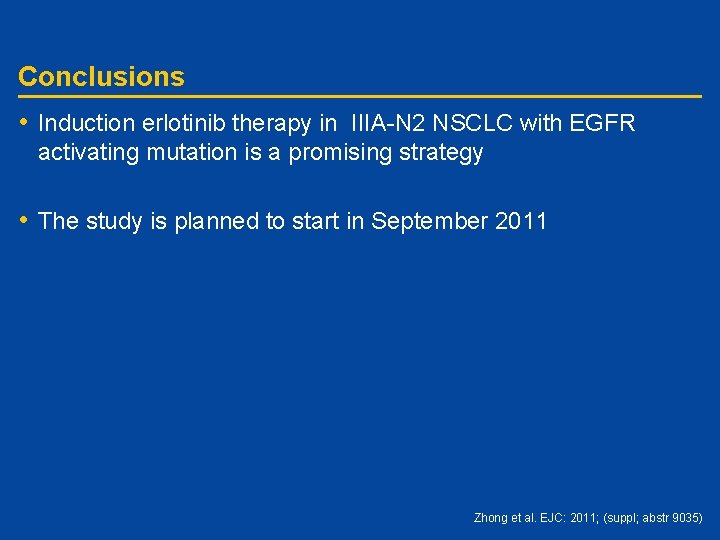 Conclusions

• Induction erlotinib therapy in IIIA-N2 NSCLC with EGFR activating mutation is a promising strategy

• The study is planned to start in September 2011

Zhong et al. EJC: 2011; (suppl; abstr 9035)